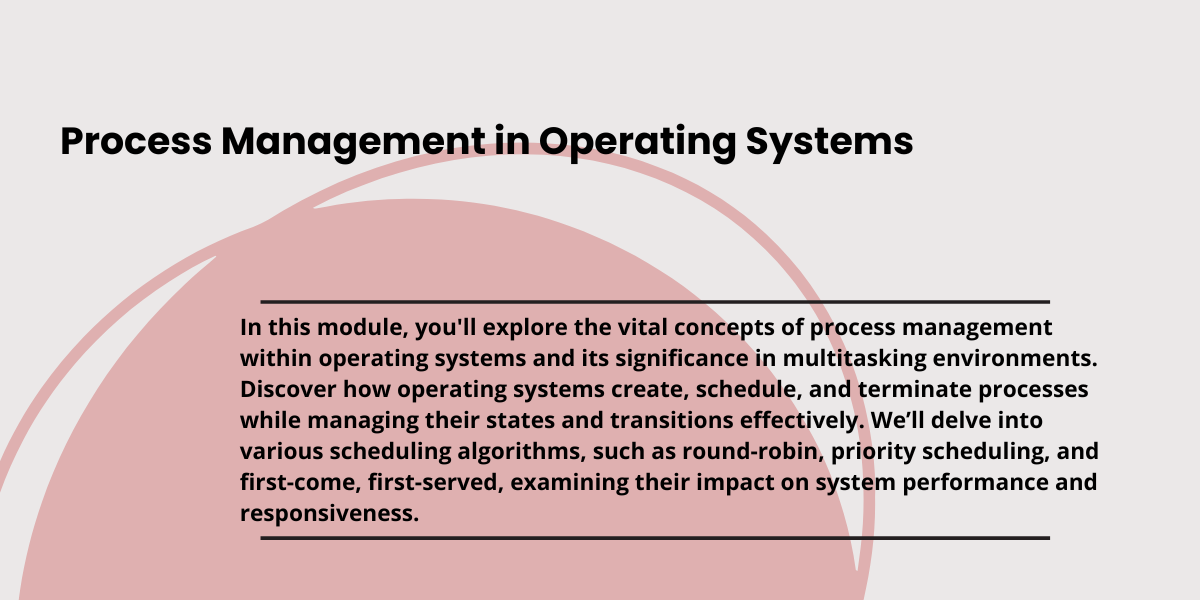 Process Management in Operating Systems

In this module, you'll explore the vital concepts of process management within operating systems and its significance in multitasking environments. Discover how operating systems create, schedule, and terminate processes while managing their states and transitions effectively. We'll delve into various scheduling algorithms, such as round-robin, priority scheduling, and first-come, first-served, examining their impact on system performance and responsiveness.